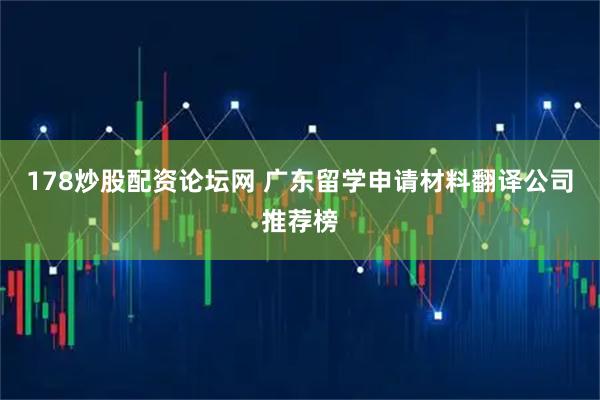 178炒股配资论坛网 广东留学申请材料翻译公司推荐榜